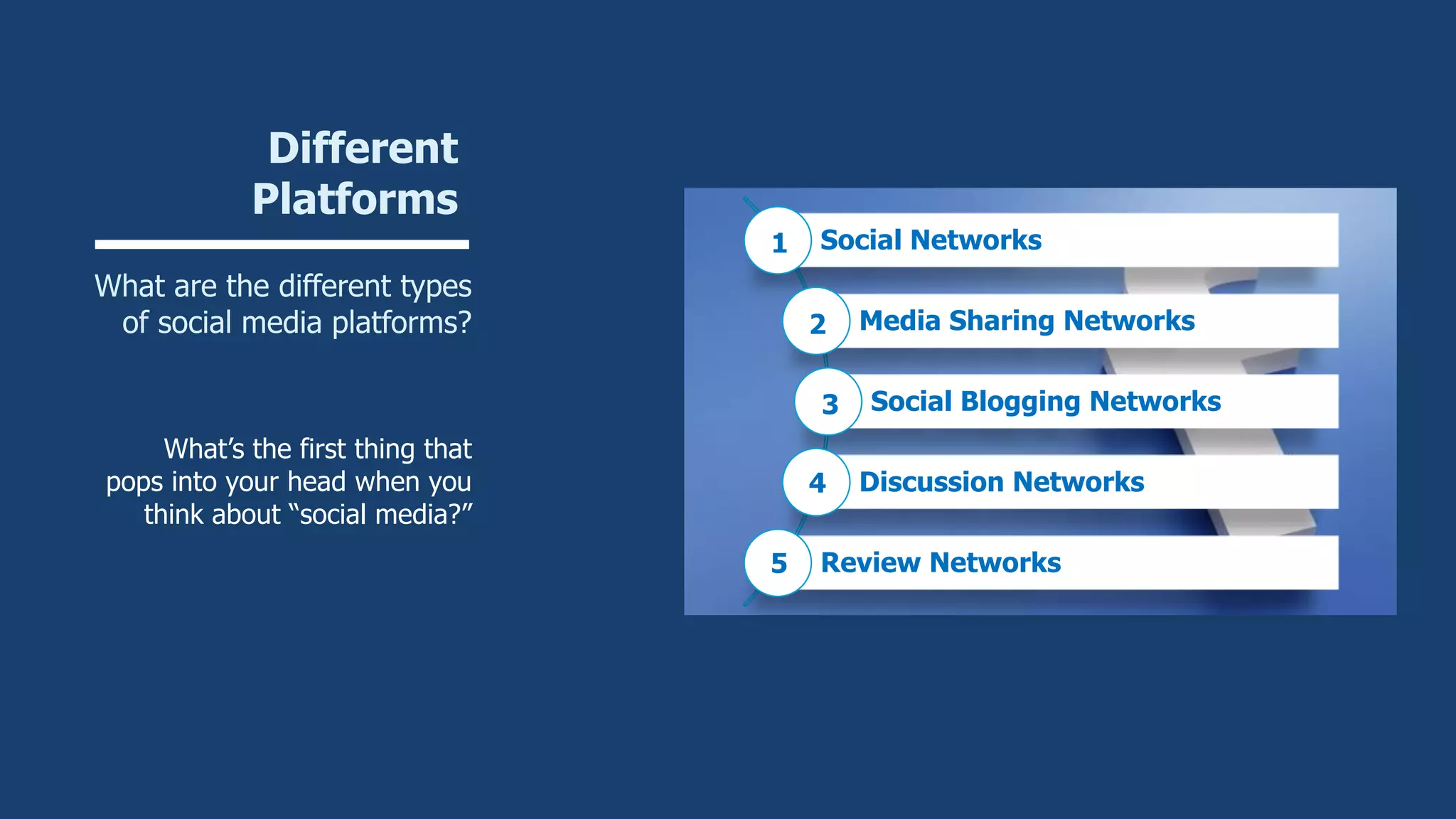 Different Platforms

What are the different types of social media platforms?

What’s the first thing that pops into your head when you think about “social media?”

1 Social Networks

2 Media Sharing Networks

3 Social Blogging Networks

4 Discussion Networks

5 Review Networks